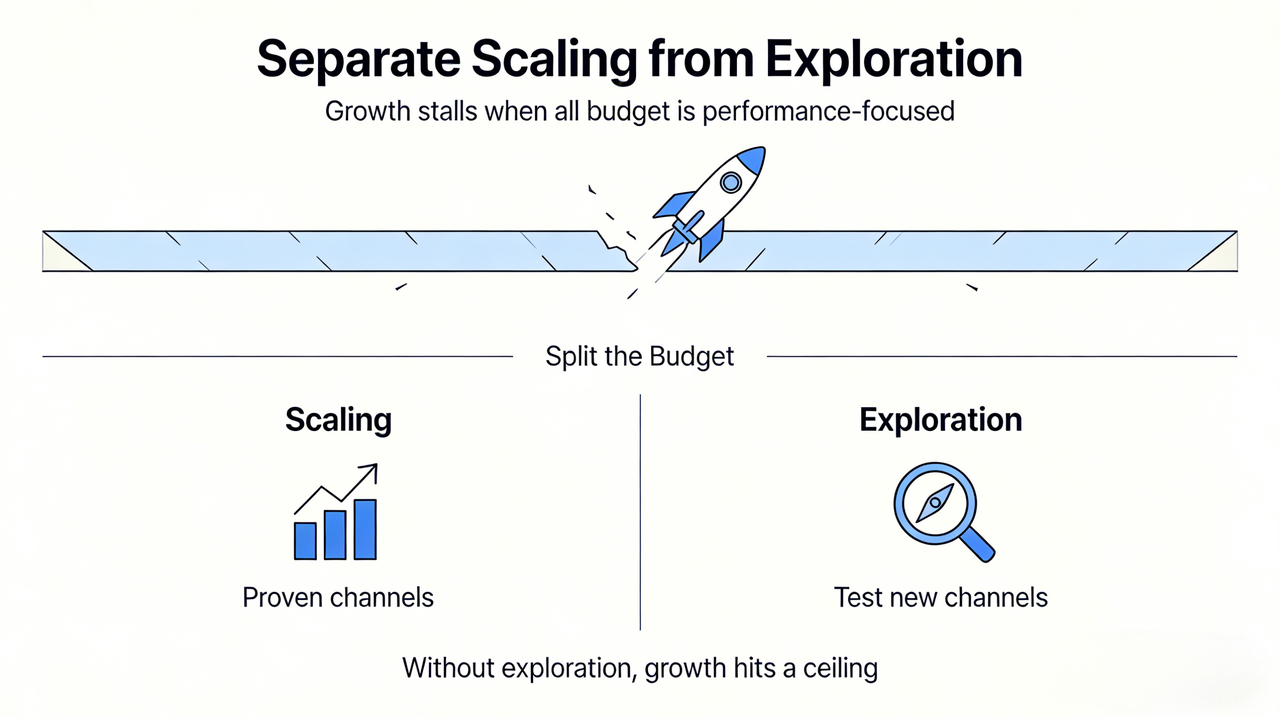 Separate Scaling from Exploration

Growth stalls when all budget is performance-focused

Split the Budget

Scaling

Proven channels

Exploration

Test new channels

Without exploration, growth hits a ceiling